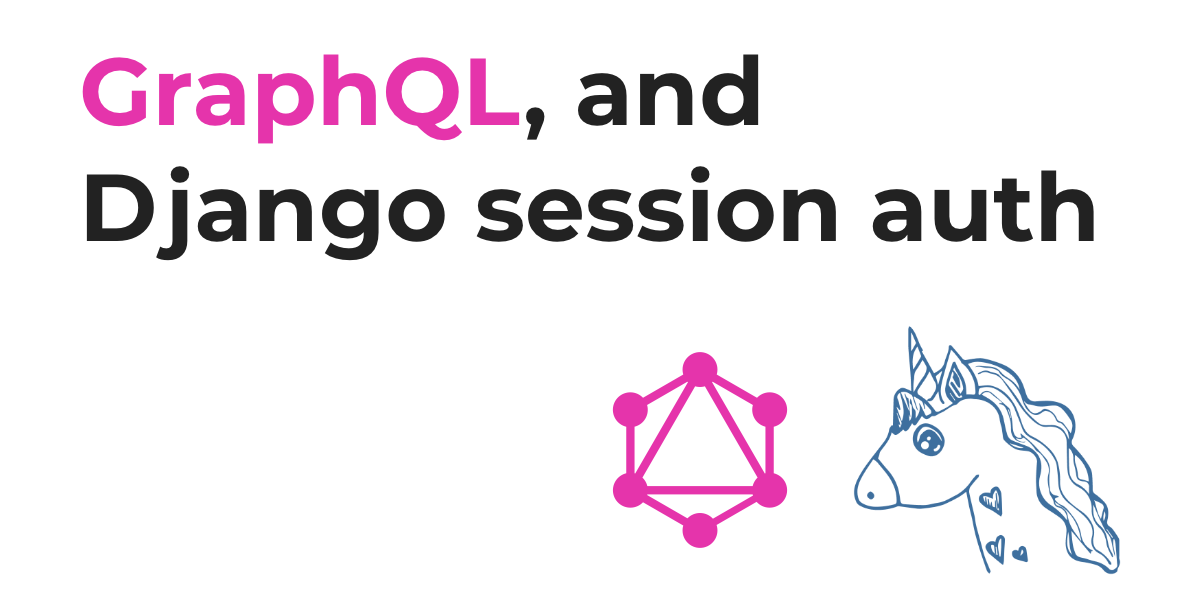 GraphQL, and Django session auth